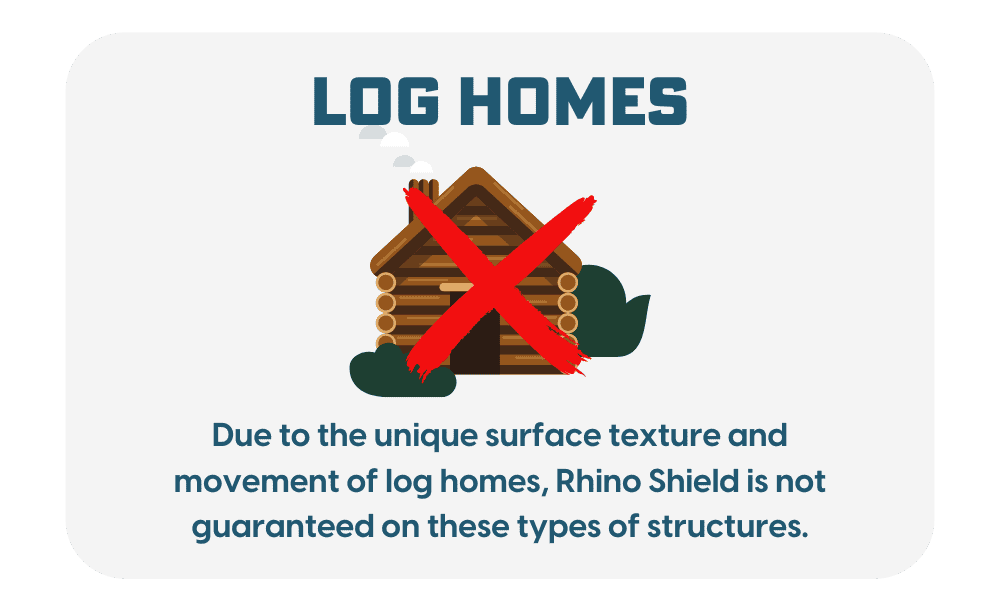 LOG HOMES

Due to the unique surface texture and movement of log homes, Rhino Shield is not guaranteed on these types of structures.